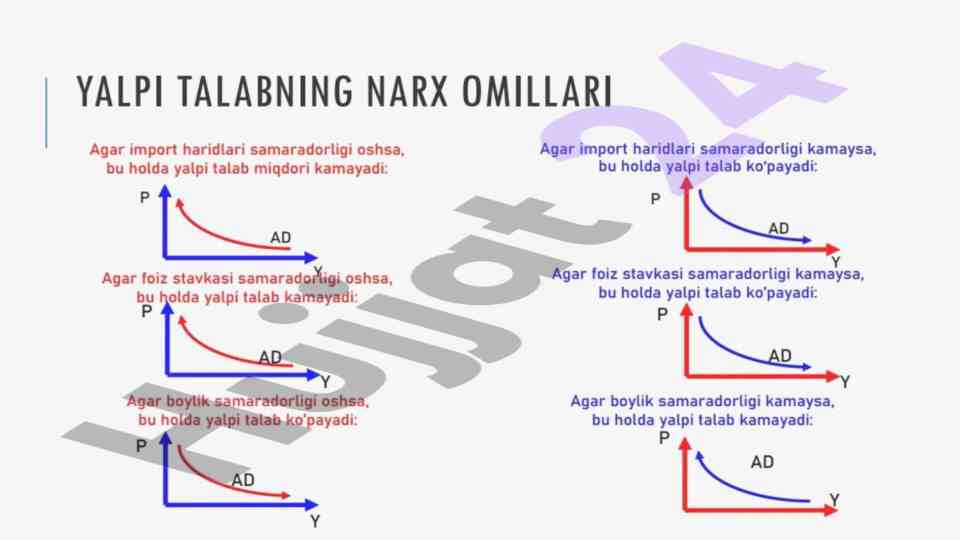 YALPI TALABNING NARX OMILLARI

Agar import haridlari samaradorligi oshsa, bu holda yalpi talab miqdori kamayadi:

P

AD

Y

Agar foiz stavkasi samaradorligi oshsa, bu holda yalpi talab kamayadi:

P

AD

Y

Agar boylik samaradorligi oshsa, bu holda yalpi talab ko'payadi:

P

AD

Y

Agar import haridlari samaradorligi kamaysa, bu holda yalpi talab ko'payadi:

P

AD

Y

Agar foiz stavkasi samaradorligi kamaysa, bu holda yalpi talab ko'payadi:

P

AD

Y

Agar boylik samaradorligi kamaysa, bu holda yalpi talab kamayadi:

P

AD

Y

Hujjat 24